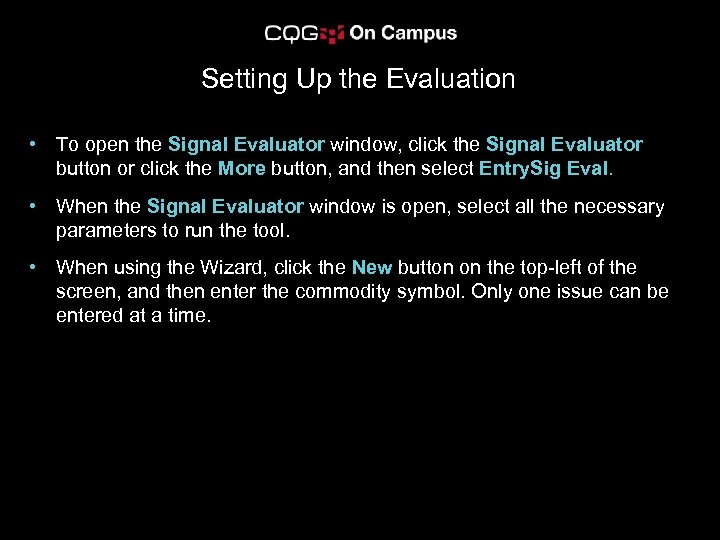 CQG On Campus

Setting Up the Evaluation

• To open the Signal Evaluator window, click the Signal Evaluator button or click the More button, and then select EntrySig Eval.

• When the Signal Evaluator window is open, select all the necessary parameters to run the tool.

• When using the Wizard, click the New button on the top-left of the screen, and then enter the commodity symbol. Only one issue can be entered at a time.